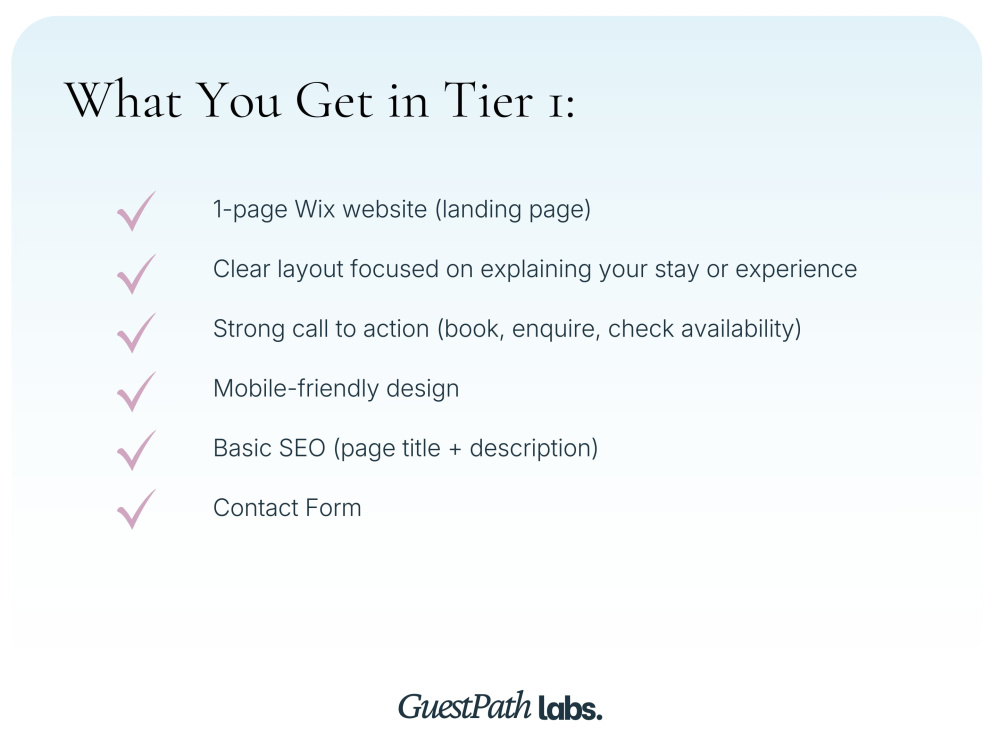 What You Get in Tier 1:

✓ 1-page Wix website (landing page)
✓ Clear layout focused on explaining your stay or experience
✓ Strong call to action (book, enquire, check availability)
✓ Mobile-friendly design
✓ Basic SEO (page title + description)
✓ Contact Form

GuestPath labs.